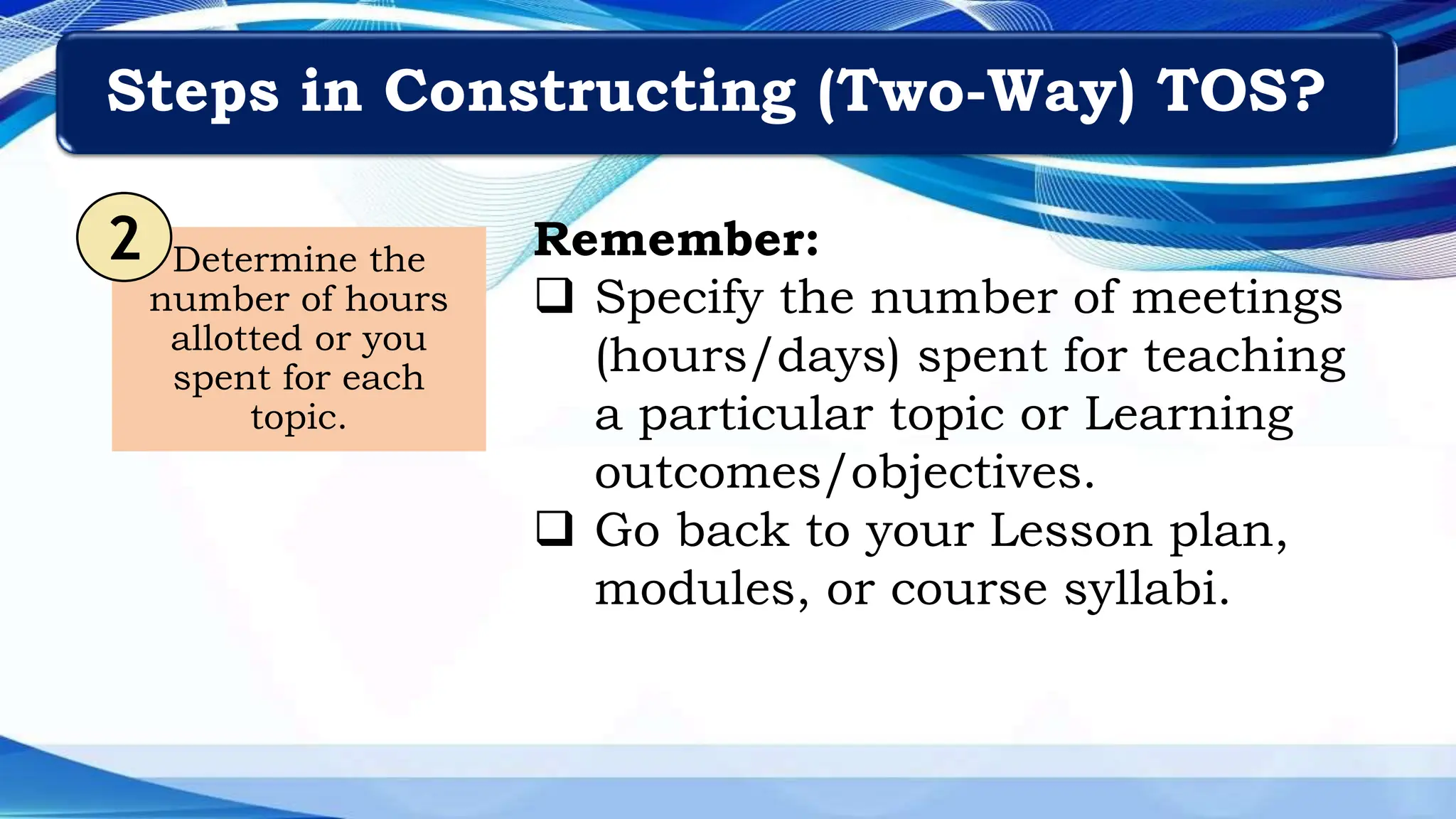 Steps in Constructing (Two-Way) TOS?

2

Determine the number of hours allotted or you spent for each topic.

Remember:

❑ Specify the number of meetings (hours/days) spent for teaching a particular topic or Learning outcomes/objectives.

❑ Go back to your Lesson plan, modules, or course syllabi.